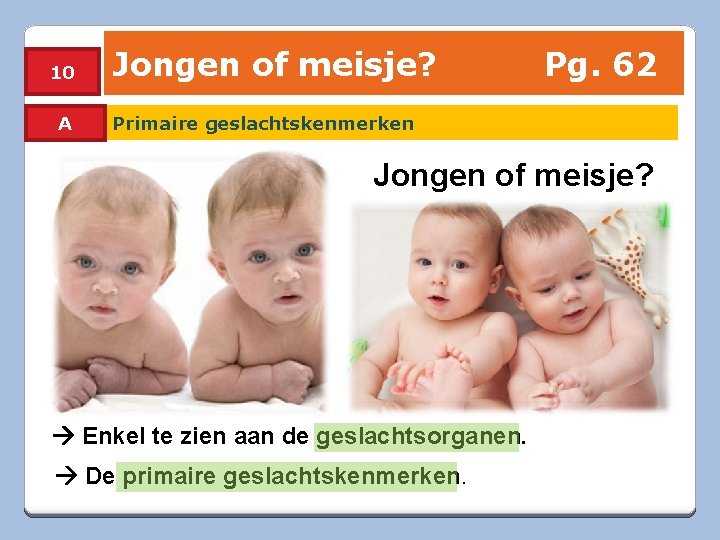 10

Jongen of meisje? Pg. 62

A

Primaire geslachtskenmerken

Jongen of meisje?

→ Enkel te zien aan de geslachtsorganen.

→ De primaire geslachtskenmerken.